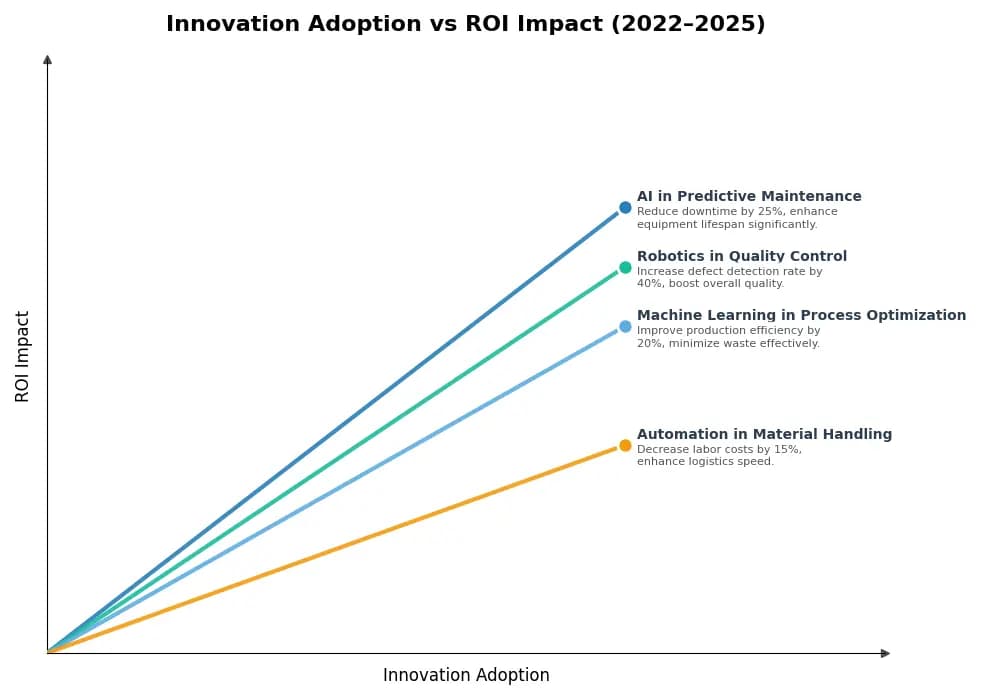 Innovation Adoption vs ROI Impact (2022–2025)

ROI Impact

AI in Predictive Maintenance
Reduce downtime by 25%, enhance equipment lifespan significantly.

Robotics in Quality Control
Increase defect detection rate by 40%, boost overall quality.

Machine Learning in Process Optimization
Improve production efficiency by 20%, minimize waste effectively.

Automation in Material Handling
Decrease labor costs by 15%, enhance logistics speed.

Innovation Adoption